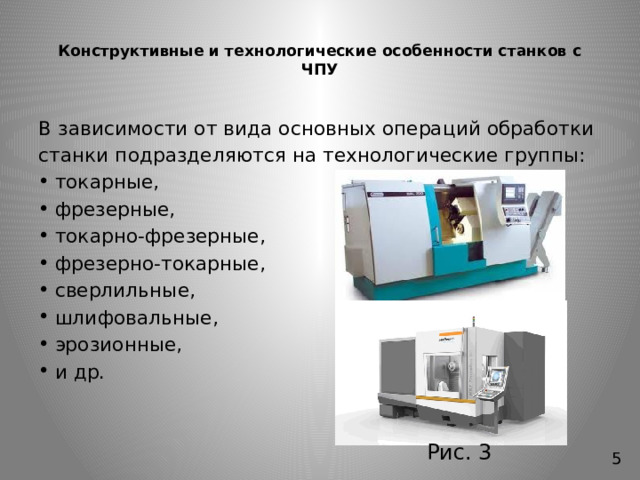 Конструктивные и технологические особенности станков с ЧПУ

В зависимости от вида основных операций обработки станки подразделяются на технологические группы:
• токарные,
• фрезерные,
• токарно-фрезерные,
• фрезерно-токарные,
• сверлильные,
• шлифовальные,
• эрозионные,
• и др.

Рис. 3

5